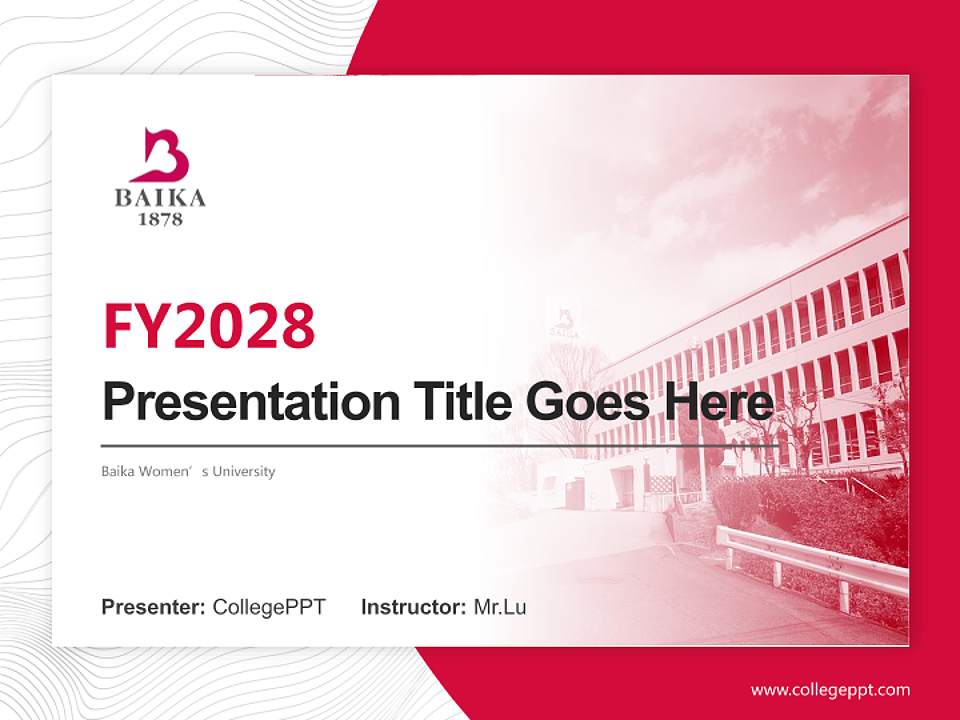 BAIKA
1878

FY2028

Presentation Title Goes Here

Baika Women’s University

Presenter: CollegePPT Instructor: Mr.Lu

www.collegeppt.com